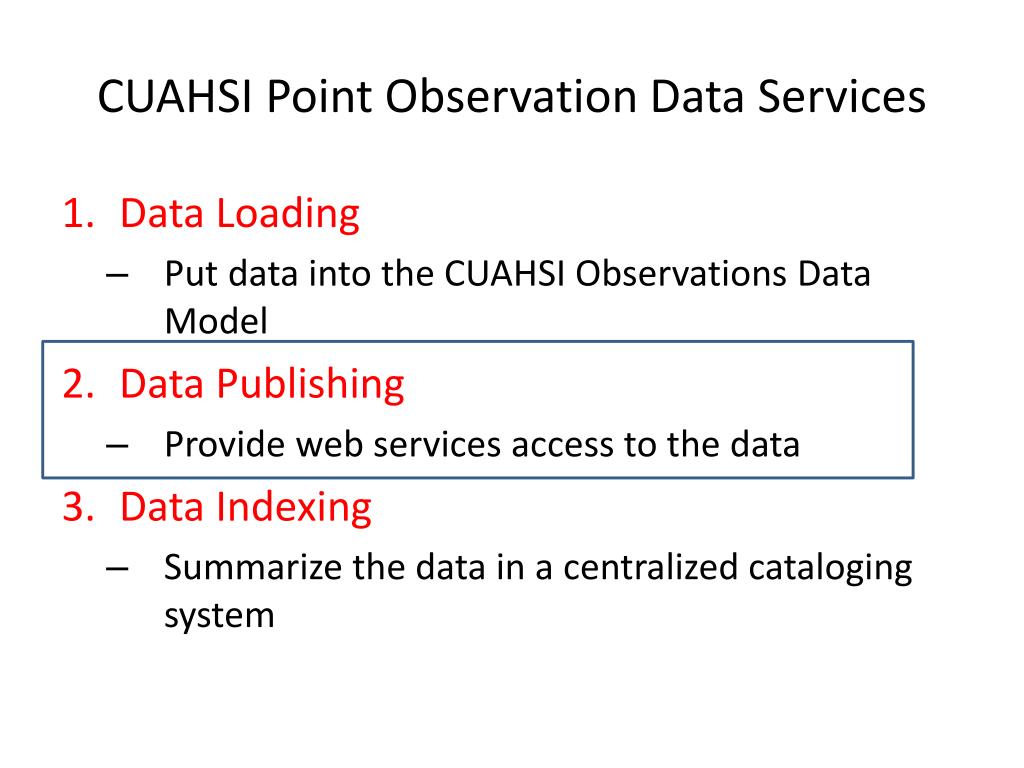 CUAHSI Point Observation Data Services

1. Data Loading
– Put data into the CUAHSI Observations Data Model
2. Data Publishing
– Provide web services access to the data
3. Data Indexing
– Summarize the data in a centralized cataloging system